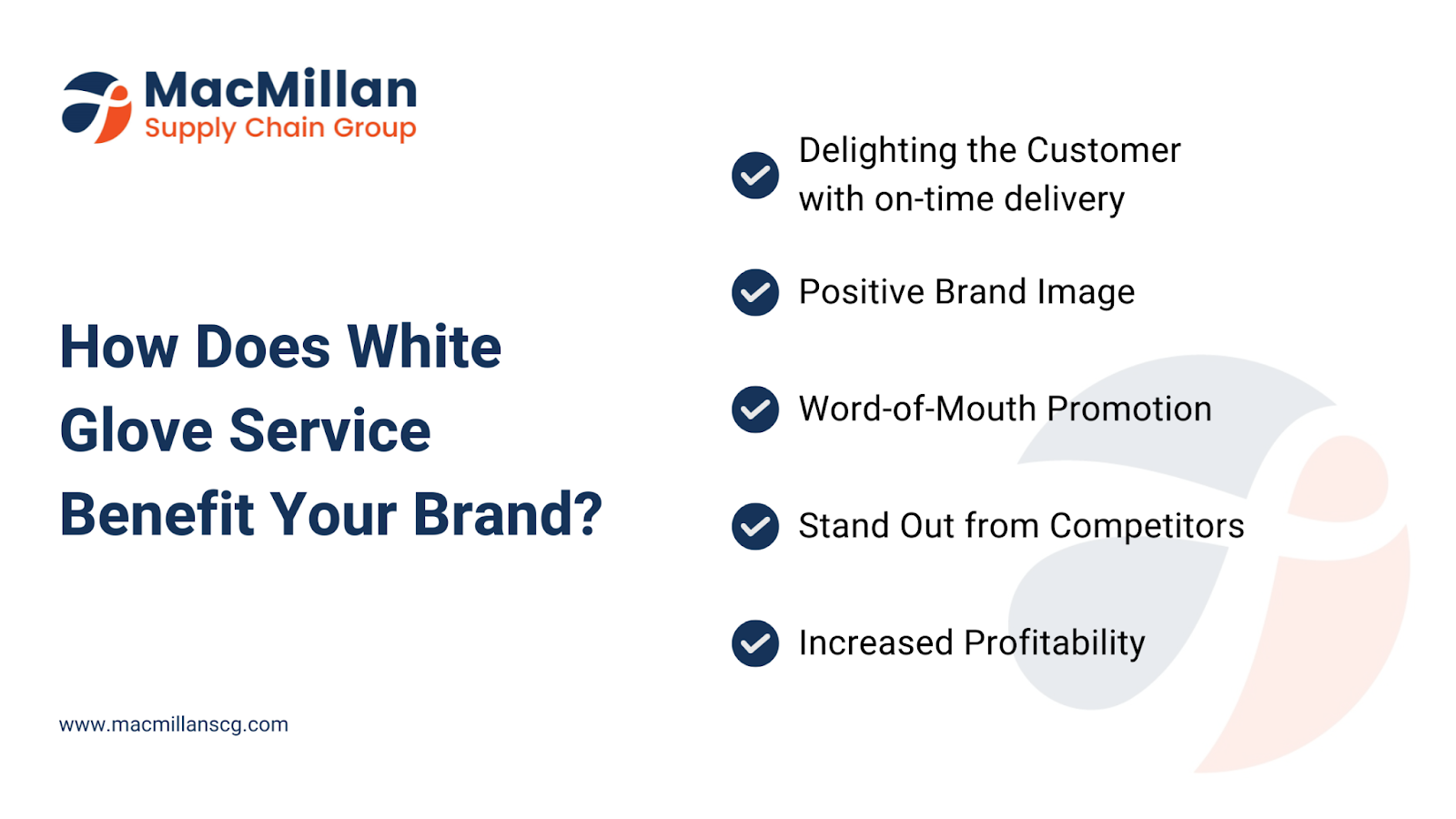 MacMillan
Supply Chain Group

How Does White Glove Service Benefit Your Brand?

www.macmillanscg.com

Delighting the Customer with on-time delivery

Positive Brand Image

Word-of-Mouth Promotion

Stand Out from Competitors

Increased Profitability